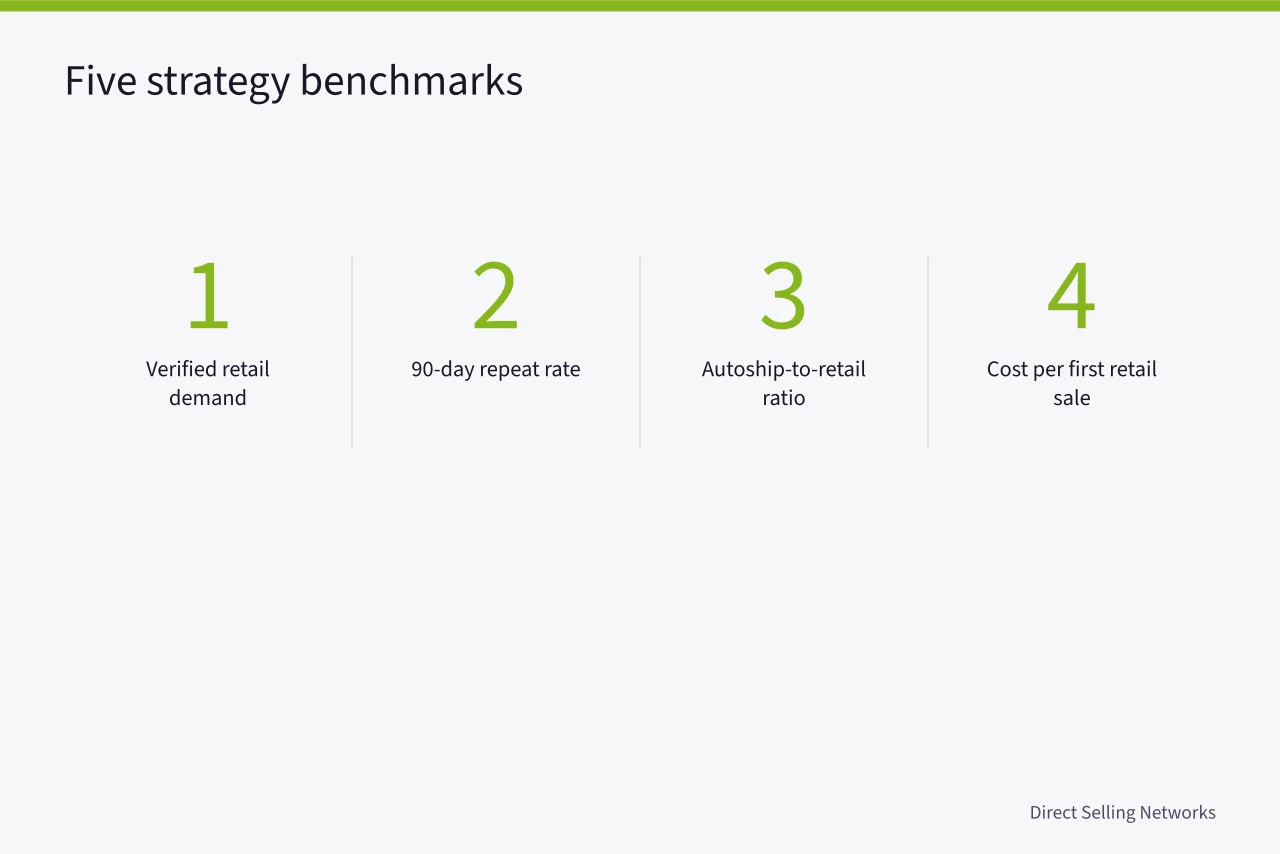 Five strategy benchmarks

1
Verified retail demand

2
90-day repeat rate

3
Autoship-to-retail ratio

4
Cost per first retail sale

Direct Selling Networks